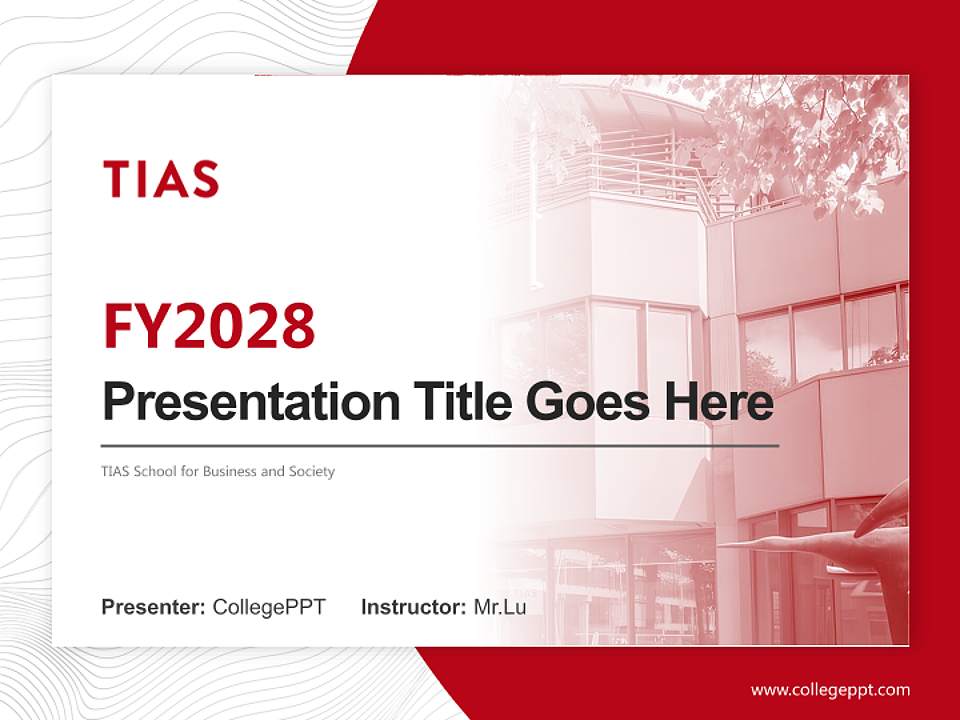 TIAS

FY2028

Presentation Title Goes Here

TIAS School for Business and Society

Presenter: CollegePPT Instructor: Mr.Lu

www.collegeppt.com